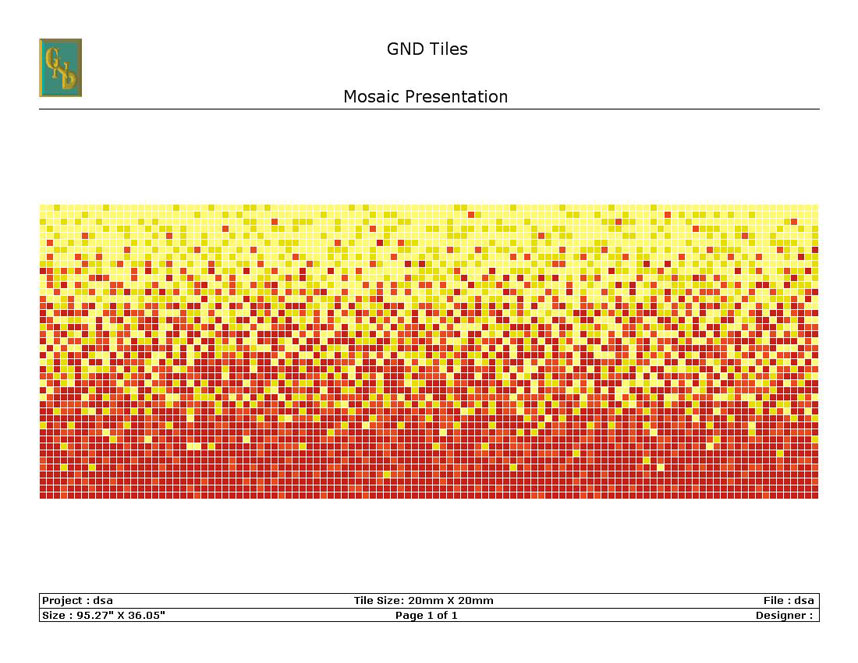 GND

GND Tiles

Mosaic Presentation

| Project : dsa | Tile Size: 20mm X 20mm | File : dsa |
|---|---|---|
| Size : 95.27" X 36.05" | Page 1 of 1 | Designer : |